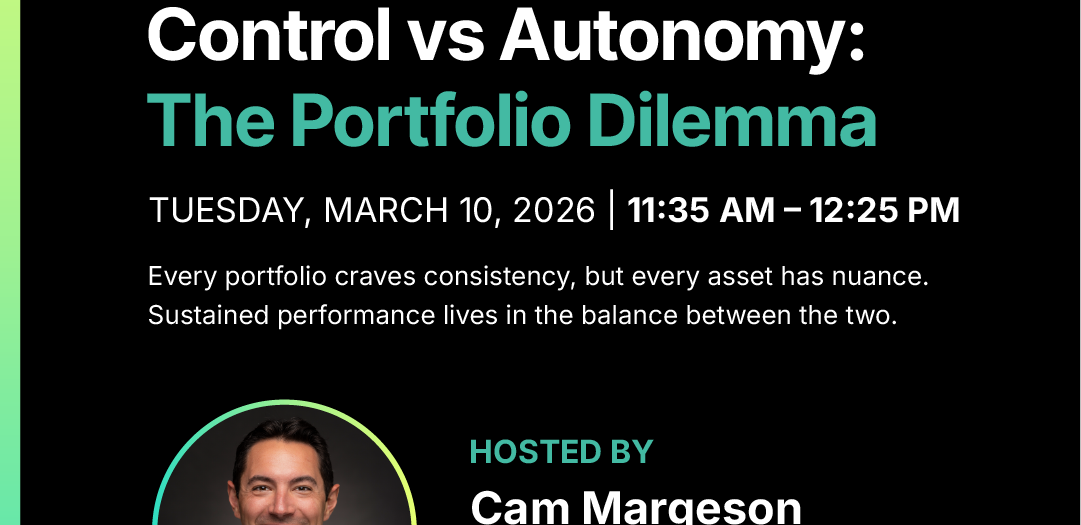 Control vs Autonomy:
The Portfolio Dilemma

TUESDAY, MARCH 10, 2026 | 11:35 AM – 12:25 PM

Every portfolio craves consistency, but every asset has nuance. Sustained performance lives in the balance between the two.

HOSTED BY

Cam Margeson